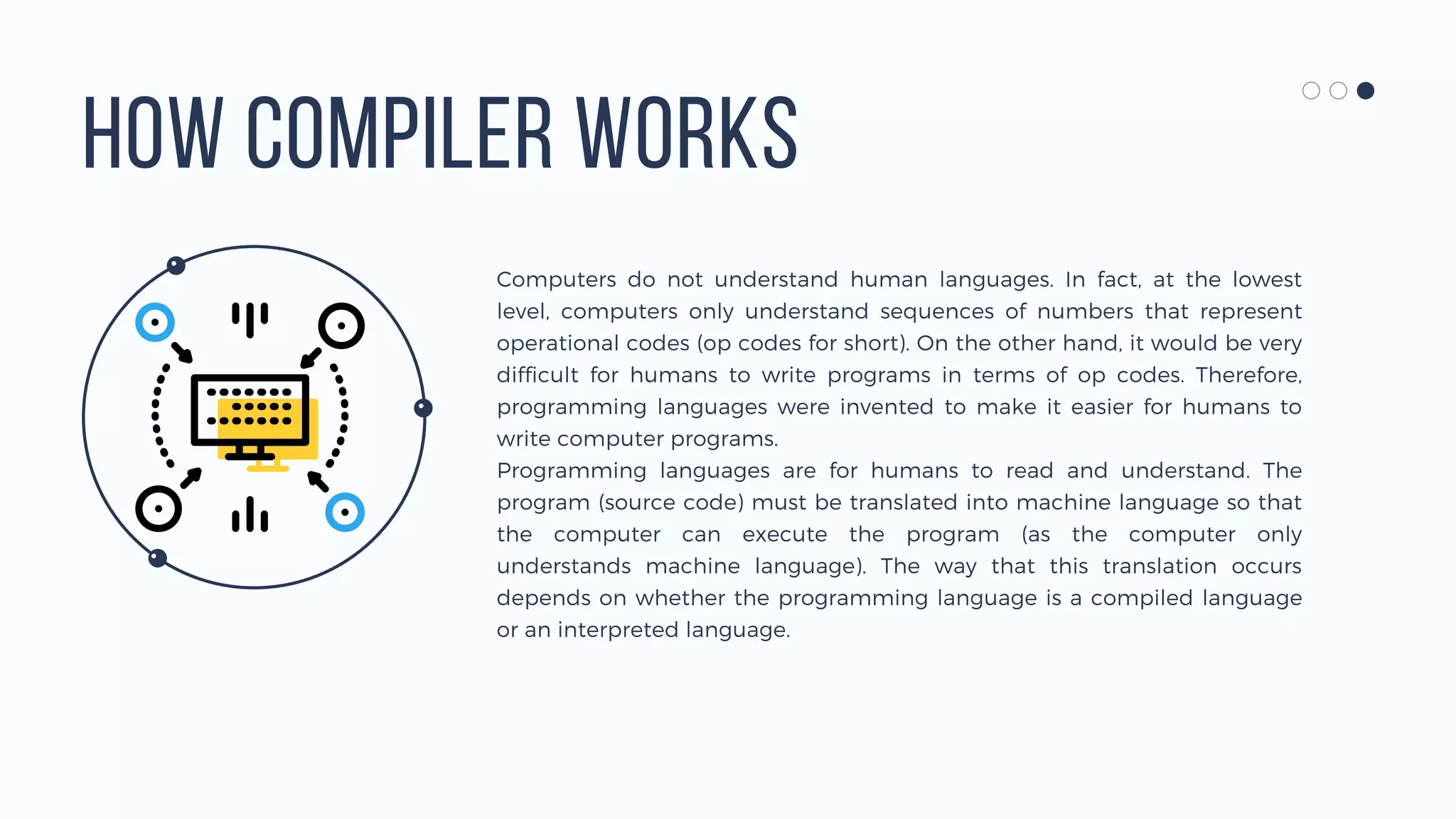 HOW COMPILER WORKS

Computers do not understand human languages. In fact, at the lowest level, computers only understand sequences of numbers that represent operational codes (op codes for short). On the other hand, it would be very difficult for humans to write programs in terms of op codes. Therefore, programming languages were invented to make it easier for humans to write computer programs.
Programming languages are for humans to read and understand. The program (source code) must be translated into machine language so that the computer can execute the program (as the computer only understands machine language). The way that this translation occurs depends on whether the programming language is a compiled language or an interpreted language.